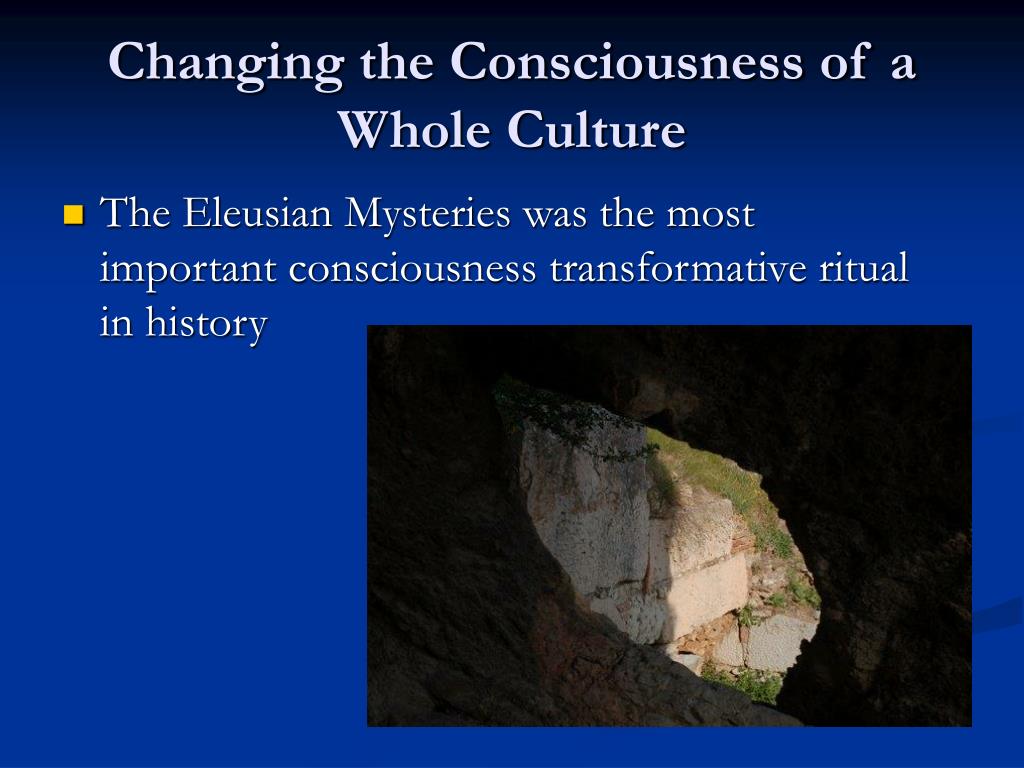 Changing the Consciousness of a Whole Culture

The Eleusian Mysteries was the most important consciousness transformative ritual in history